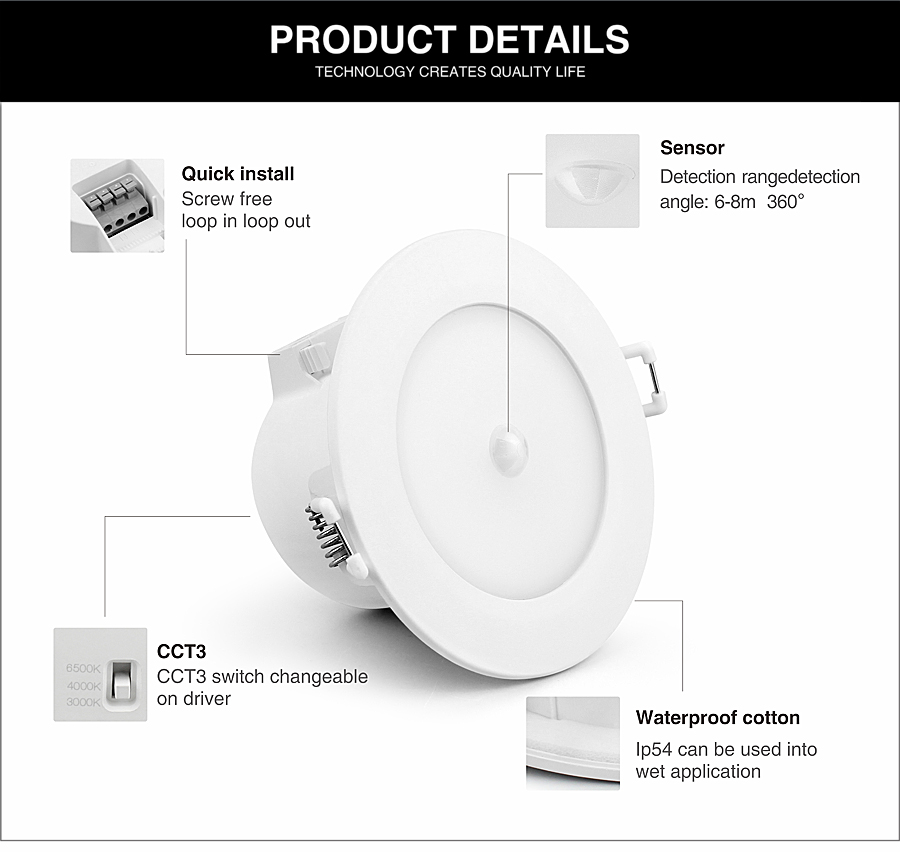 PRODUCT DETAILS
TECHNOLOGY CREATES QUALITY LIFE

Quick install
Screw free
loop in loop out

Sensor
Detection rangedetection angle: 6-8m 360°

6500K
4000K
3000K

CCT3
CCT3 switch changeable on driver

Waterproof cotton
Ip54 can be used into wet application